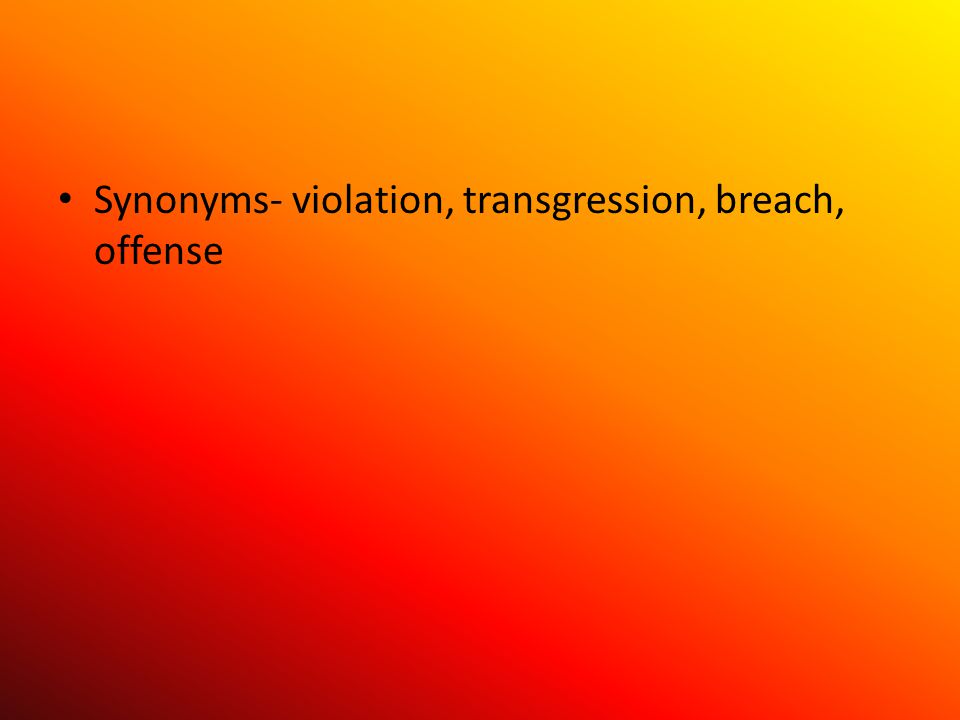 • Synonyms- violation, transgression, breach, offense